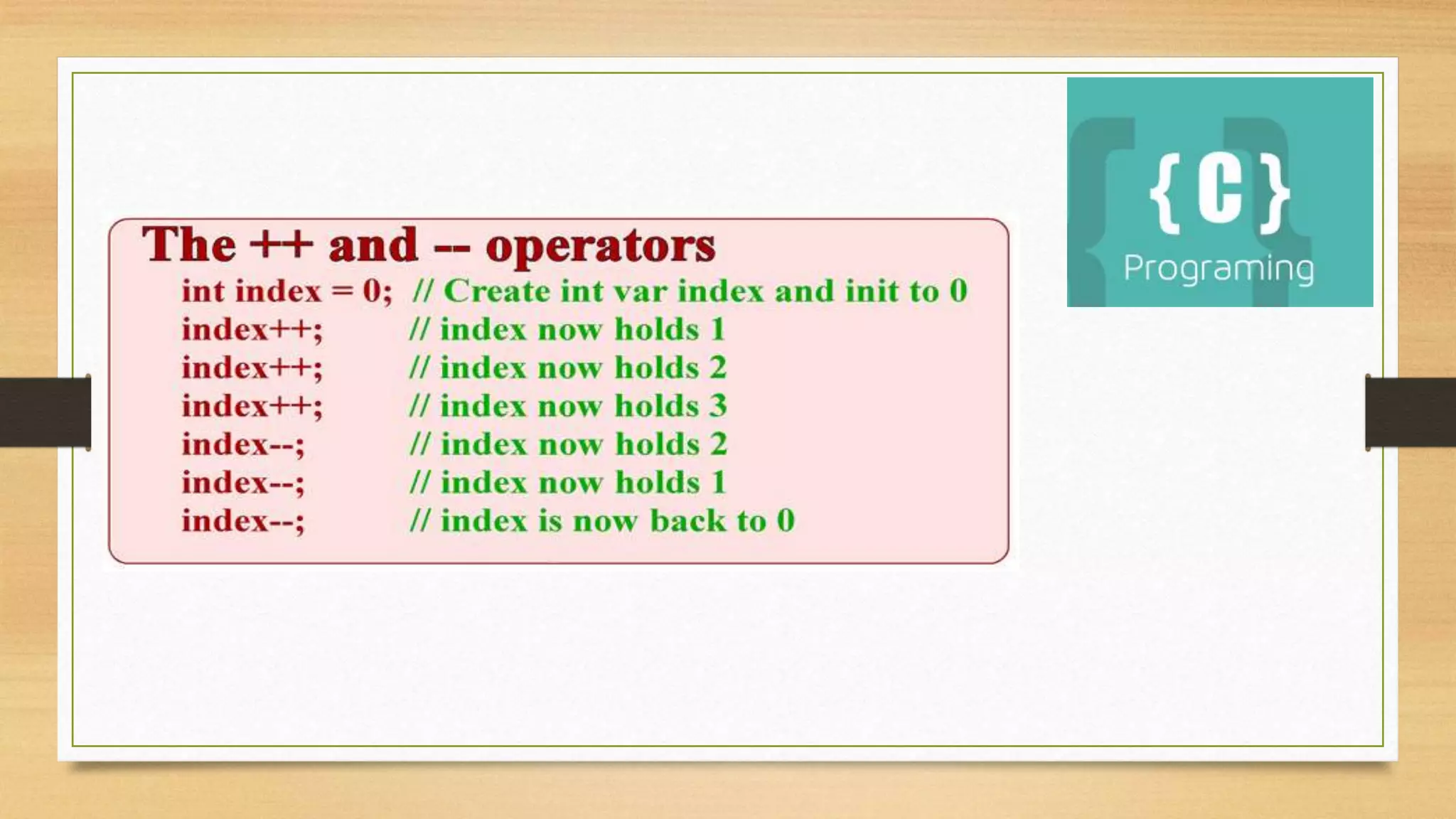 The ++ and -- operators

int index = 0;  // Create int var index and init to 0
index++;  // index now holds 1
index++;  // index now holds 2
index++;  // index now holds 3
index--;  // index now holds 2
index--;  // index now holds 1
index--;  // index is now back to 0

{C}
Programing